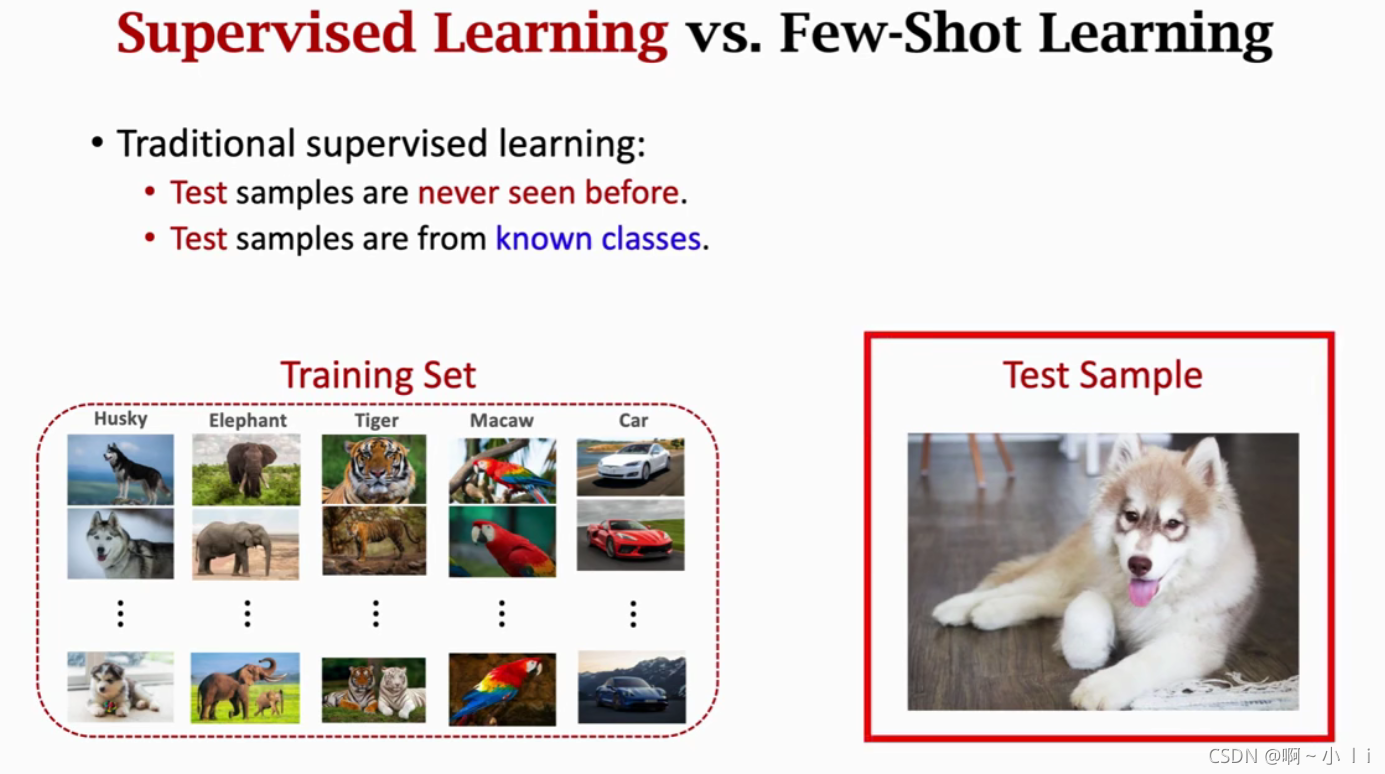 Supervised Learning vs. Few-Shot Learning

• Traditional supervised learning:
  • Test samples are never seen before.
  • Test samples are from known classes.

Training Set

Husky Elephant Tiger Macaw Car

⋮ ⋮ ⋮ ⋮ ⋮

Test Sample

CSDN @啊～小 l i